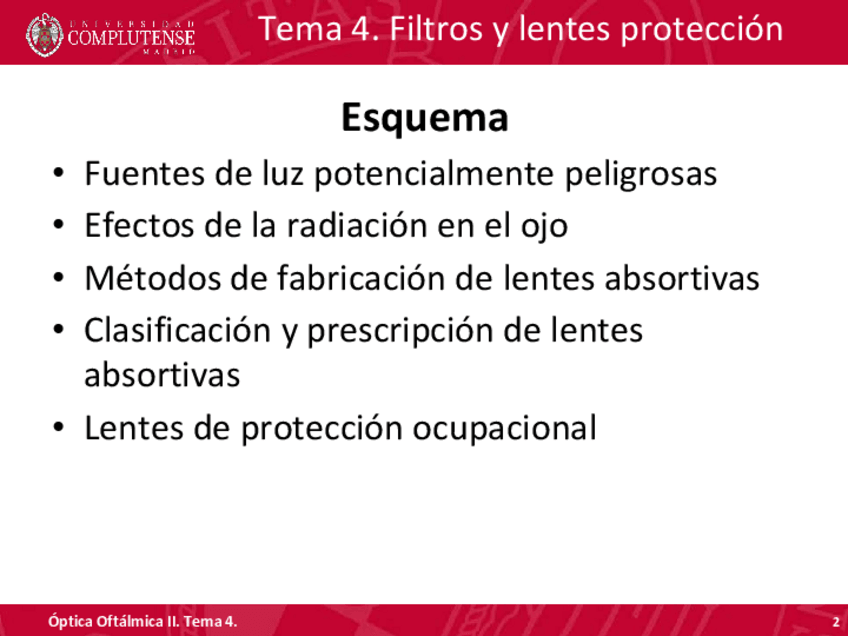 UNIVERSIDAD COMPLUTENSE MADRID

Tema 4. Filtros y lentes protección

Esquema

• Fuentes de luz potencialmente peligrosas
• Efectos de la radiación en el ojo
• Métodos de fabricación de lentes absortivas
• Clasificación y prescripción de lentes absortivas
• Lentes de protección ocupacional

Óptica Oftálmica II. Tema 4.

2